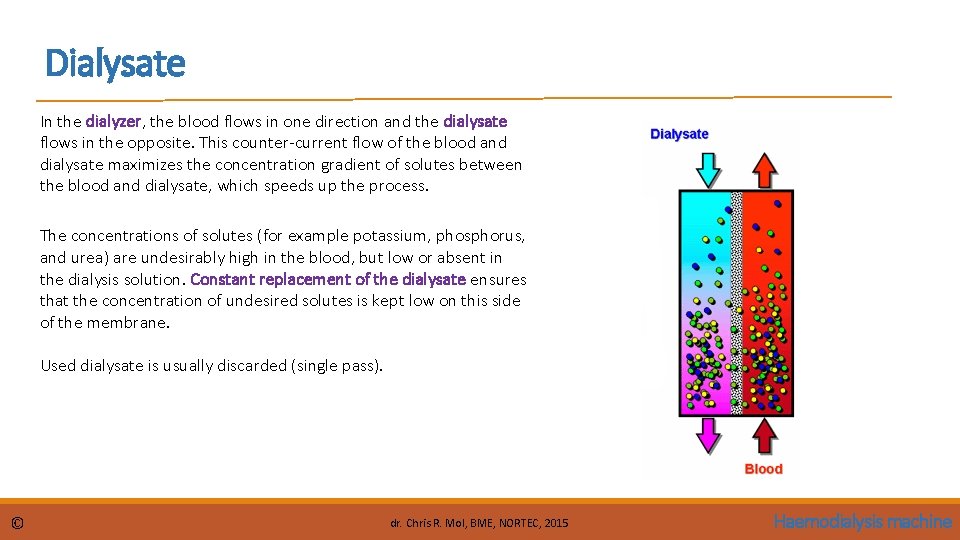 Dialysate

In the dialyzer, the blood flows in one direction and the dialysate flows in the opposite. This counter-current flow of the blood and dialysate maximizes the concentration gradient of solutes between the blood and dialysate, which speeds up the process.

The concentrations of solutes (for example potassium, phosphorus, and urea) are undesirably high in the blood, but low or absent in the dialysis solution. Constant replacement of the dialysate ensures that the concentration of undesired solutes is kept low on this side of the membrane.

Used dialysate is usually discarded (single pass).

Dialysate

Blood

©

dr. Chris R. Mol, BME, NORTEC, 2015

Haemodialysis machine